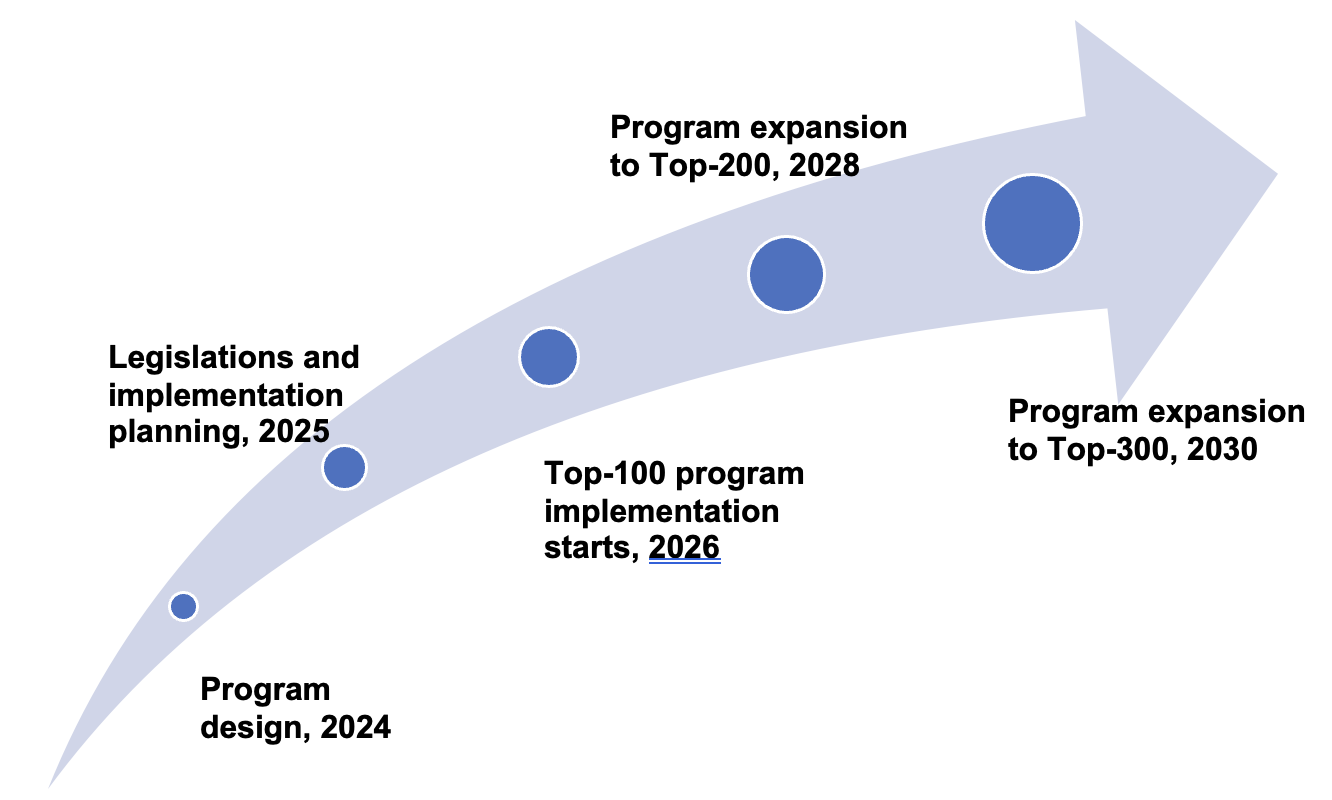 Program design, 2024

Legislations and implementation planning, 2025

Top-100 program implementation starts, 2026

Program expansion to Top-200, 2028

Program expansion to Top-300, 2030